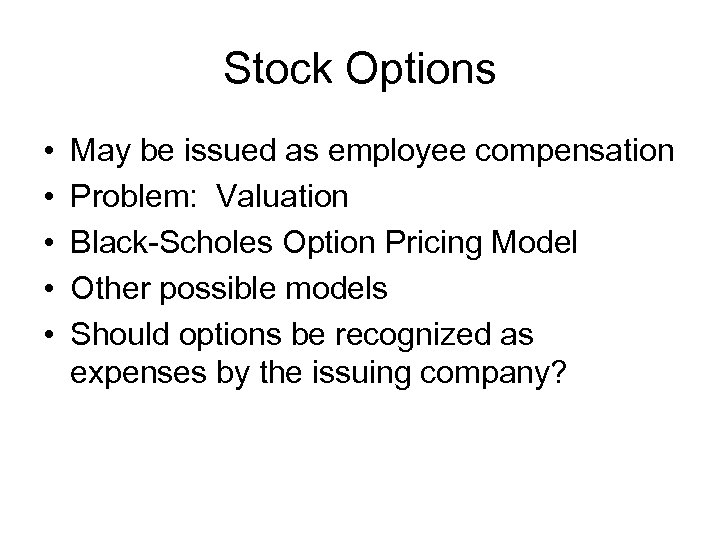 Stock Options

• May be issued as employee compensation
• Problem:  Valuation
• Black-Scholes Option Pricing Model
• Other possible models
• Should options be recognized as expenses by the issuing company?